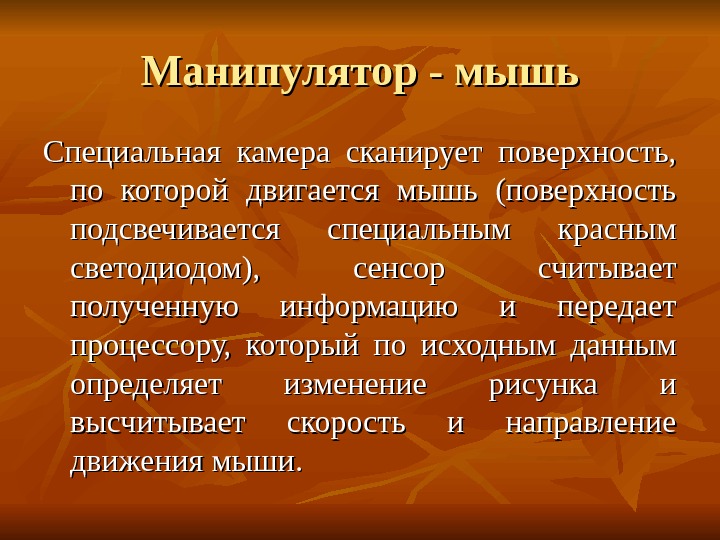 Манипулятор - мышь

Специальная камера сканирует поверхность, по которой двигается мышь (поверхность подсвечивается специальным красным светодиодом), сенсор считывает полученную информацию и передает процессору, который по исходным данным определяет изменение рисунка и высчитывает скорость и направление движения мыши.